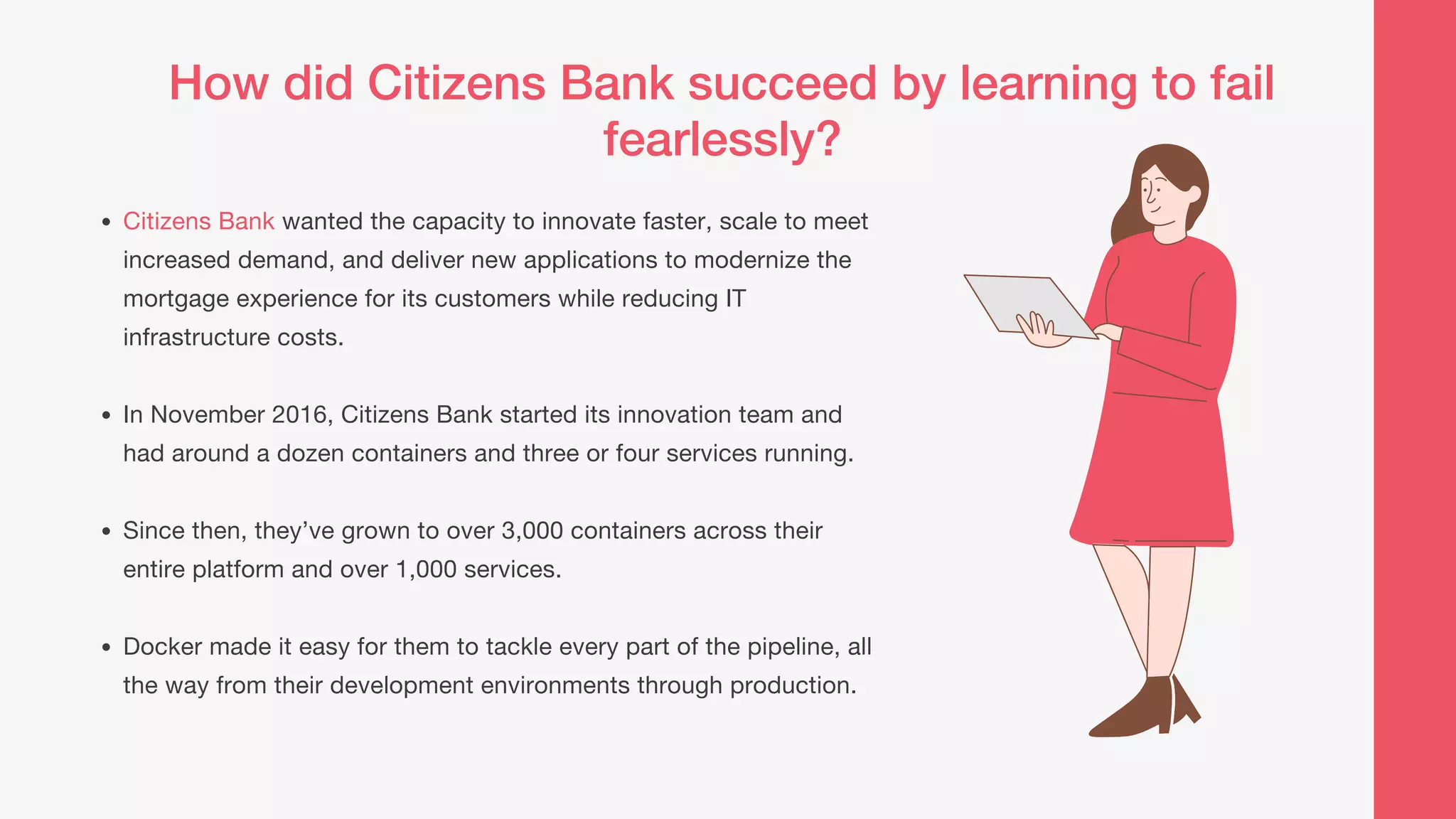 How did Citizens Bank succeed by learning to fail fearlessly?

• Citizens Bank wanted the capacity to innovate faster, scale to meet increased demand, and deliver new applications to modernize the mortgage experience for its customers while reducing IT infrastructure costs.

• In November 2016, Citizens Bank started its innovation team and had around a dozen containers and three or four services running.

• Since then, they've grown to over 3,000 containers across their entire platform and over 1,000 services.

• Docker made it easy for them to tackle every part of the pipeline, all the way from their development environments through production.